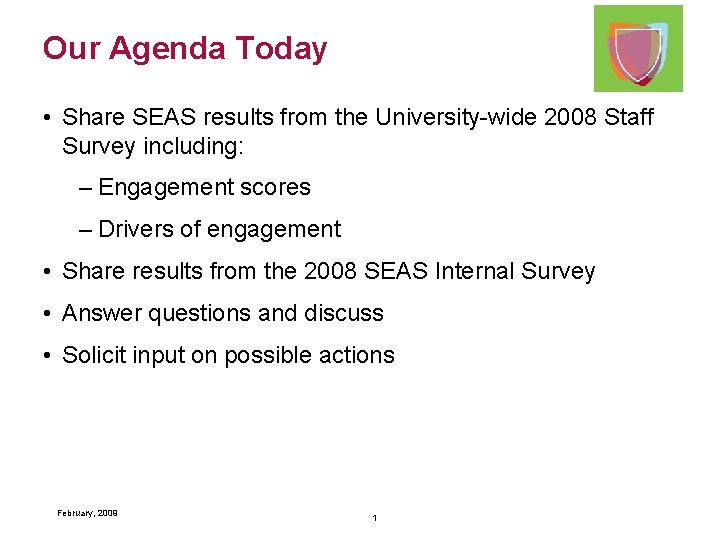 Our Agenda Today

• Share SEAS results from the University-wide 2008 Staff Survey including:

– Engagement scores

– Drivers of engagement

• Share results from the 2008 SEAS Internal Survey

• Answer questions and discuss

• Solicit input on possible actions

February, 2009

1